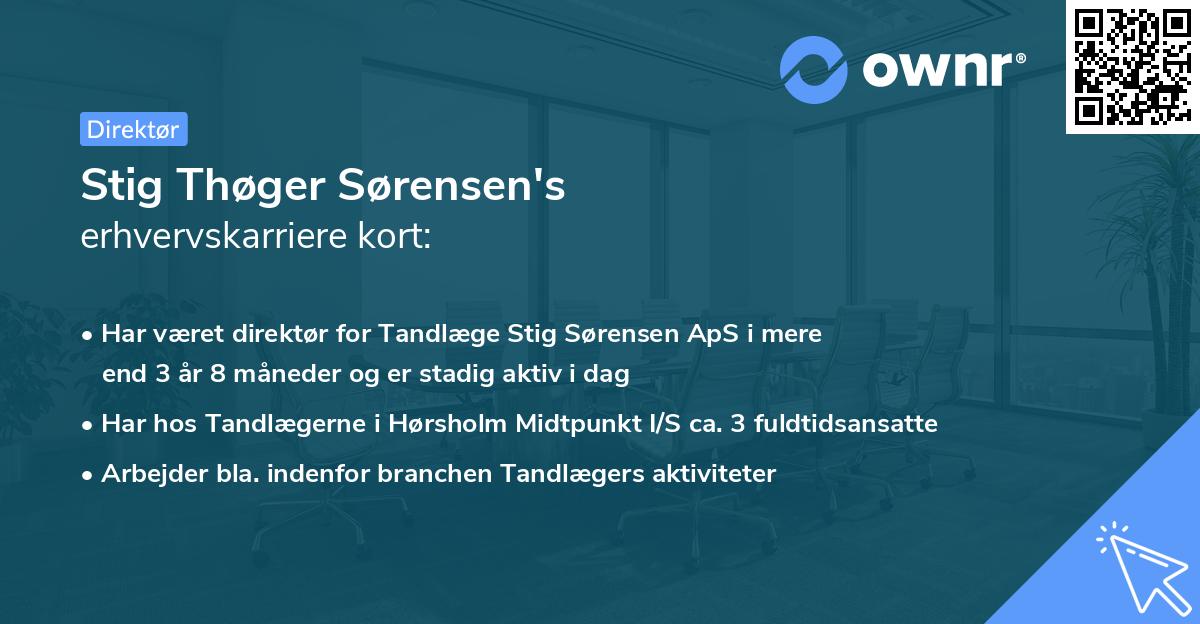 ownr®

Direktør

Stig Thøger Sørensen's
erhvervskarriere kort:

• Har været direktør for Tandlæge Stig Sørensen ApS i mere end 3 år 8 måneder og er stadig aktiv i dag

• Har hos Tandlægerne i Hørsholm Midtpunkt I/S ca. 3 fuldtidsansatte

• Arbejder bla. indenfor branchen Tandlægers aktiviteter